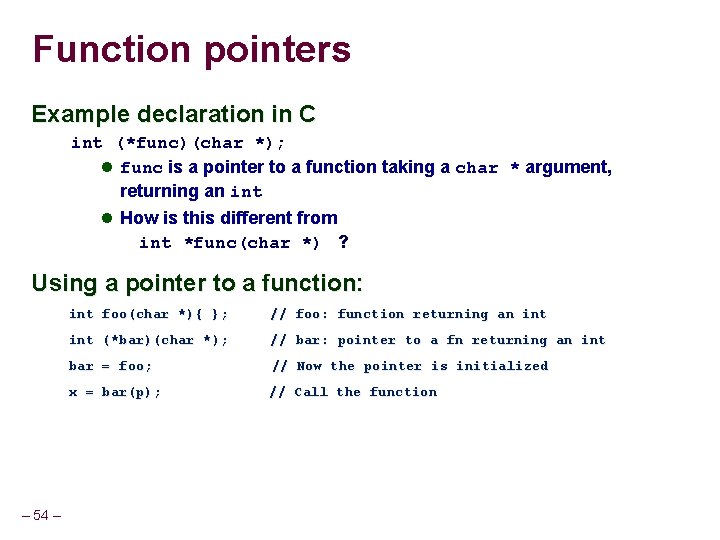 Function pointers

Example declaration in C

int (*func)(char *);

• func is a pointer to a function taking a char * argument, returning an int

• How is this different from

int *func(char *) ?

Using a pointer to a function:

int foo(char *){ }; // foo: function returning an int
int (*bar)(char *); // bar: pointer to a fn returning an int
bar = foo; // Now the pointer is initialized
x = bar(p); // Call the function

– 54 –